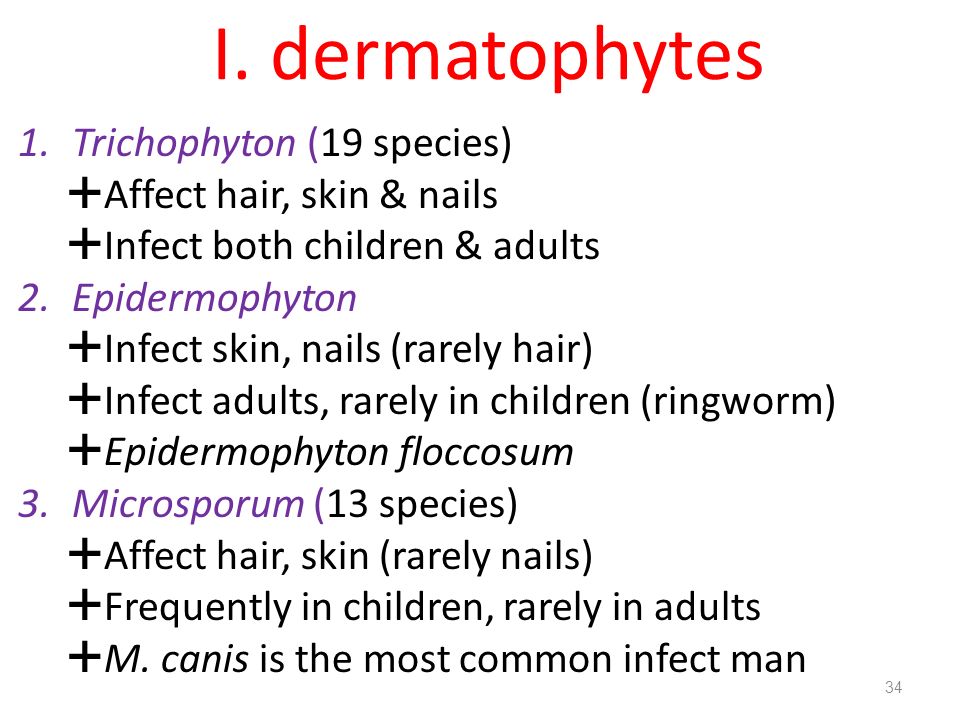 I. dermatophytes

1. Trichophyton (19 species)
+Affect hair, skin & nails
+Infect both children & adults
2. Epidermophyton
+Infect skin, nails (rarely hair)
+Infect adults, rarely in children (ringworm)
+Epidermophyton floccosum
3. Microsporum (13 species)
+Affect hair, skin (rarely nails)
+Frequently in children, rarely in adults
+M. canis is the most common infect man

34